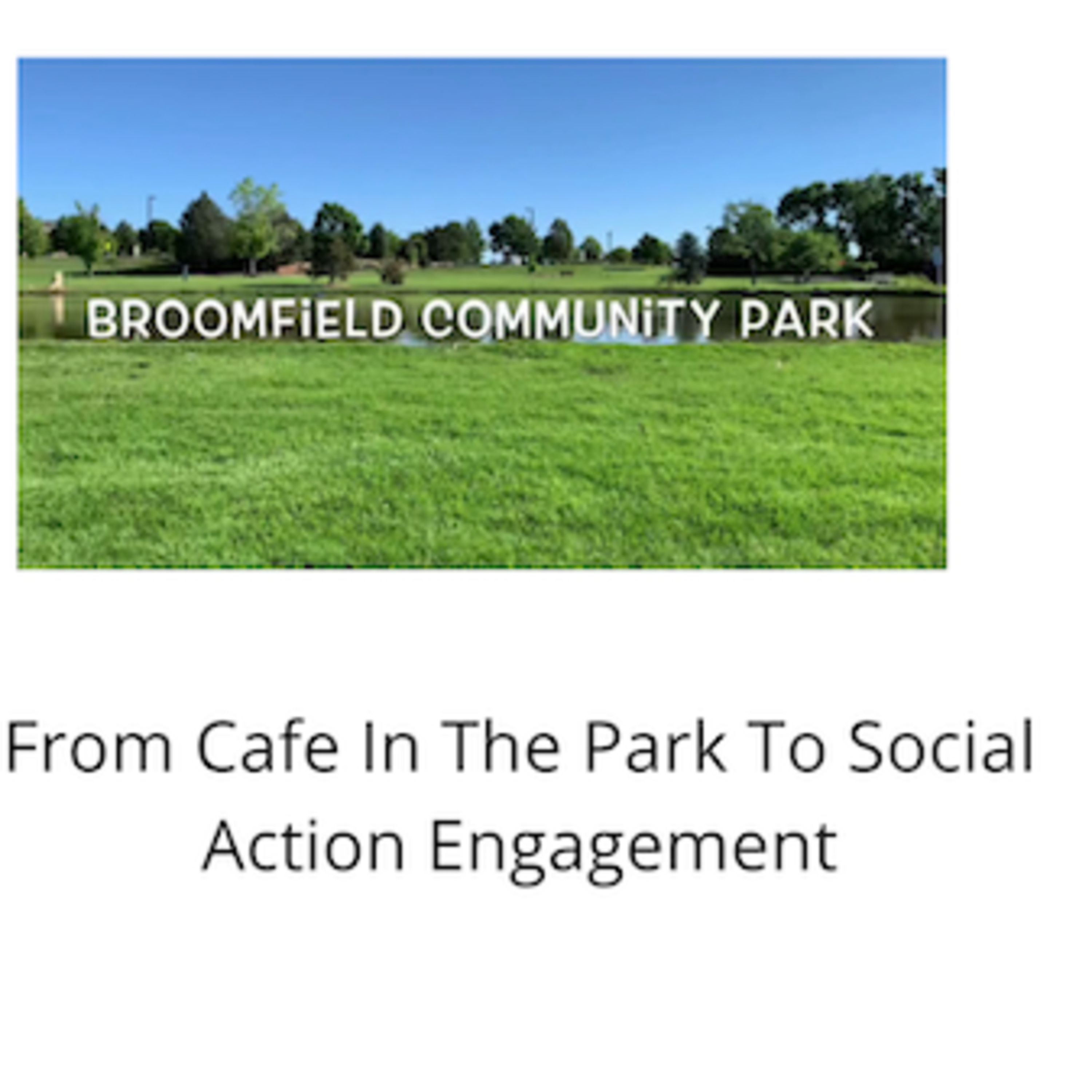 BROOMFiELD COMMUNiTY PARK

From Cafe In The Park To Social Action Engagement